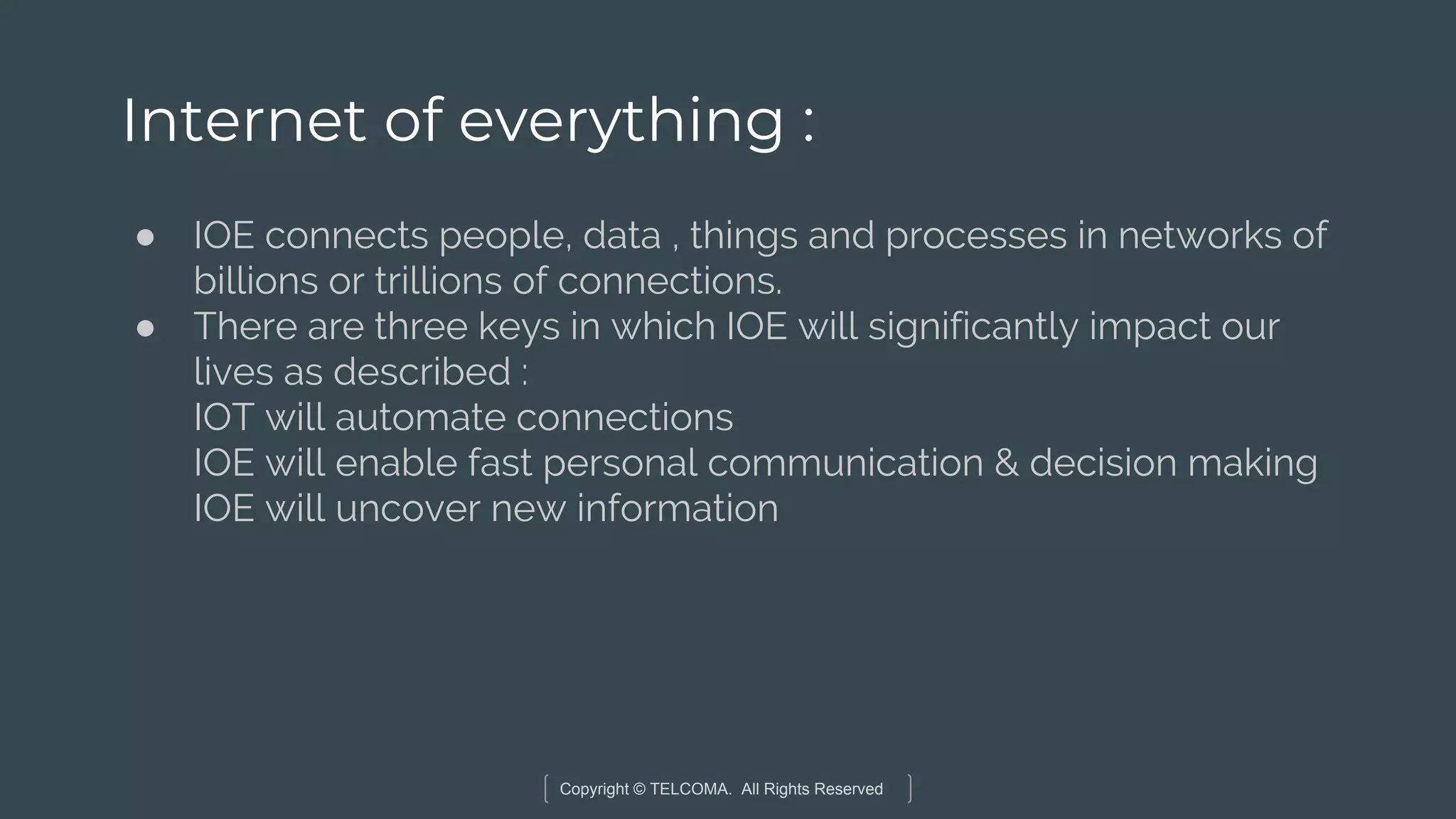 Internet of everything :

● IOE connects people, data , things and processes in networks of billions or trillions of connections.
● There are three keys in which IOE will significantly impact our lives as described :
IOT will automate connections
IOE will enable fast personal communication & decision making
IOE will uncover new information

Copyright © TELCOMA. All Rights Reserved